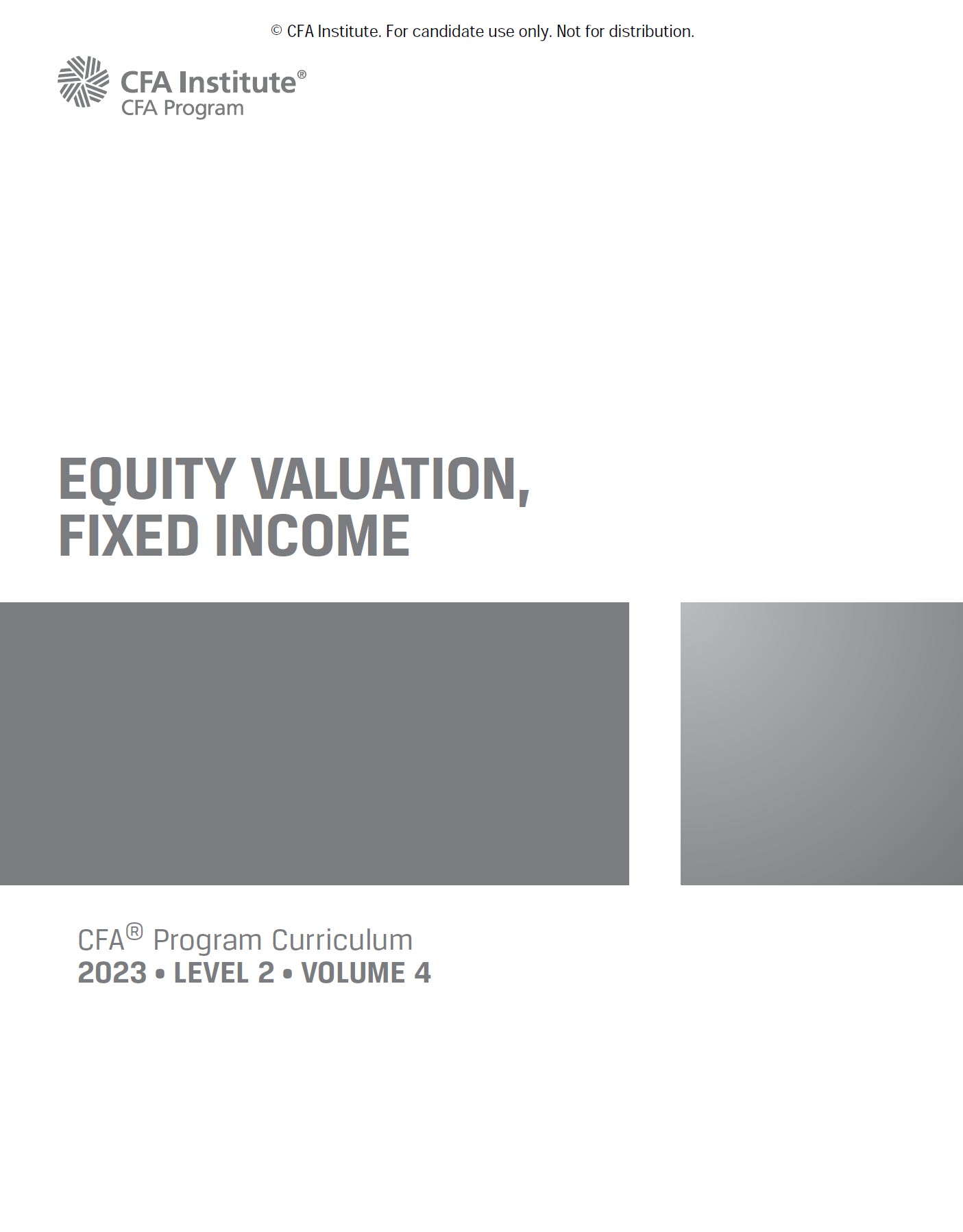 © CFA Institute. For candidate use only. Not for distribution.

CFA Institute®
CFA Program

EQUITY VALUATION, FIXED INCOME

CFA® Program Curriculum
2023 • LEVEL 2 • VOLUME 4